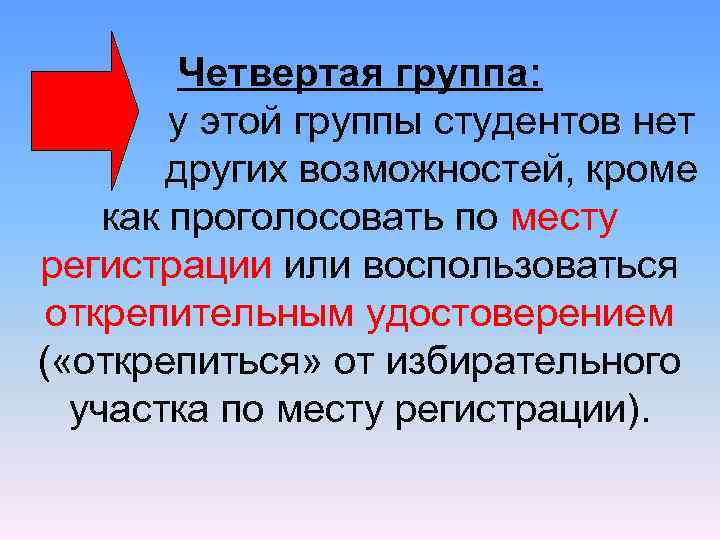 Четвертая группа:

у этой группы студентов нет других возможностей, кроме как проголосовать по месту регистрации или воспользоваться открепительным удостоверением («открепиться» от избирательного участка по месту регистрации).